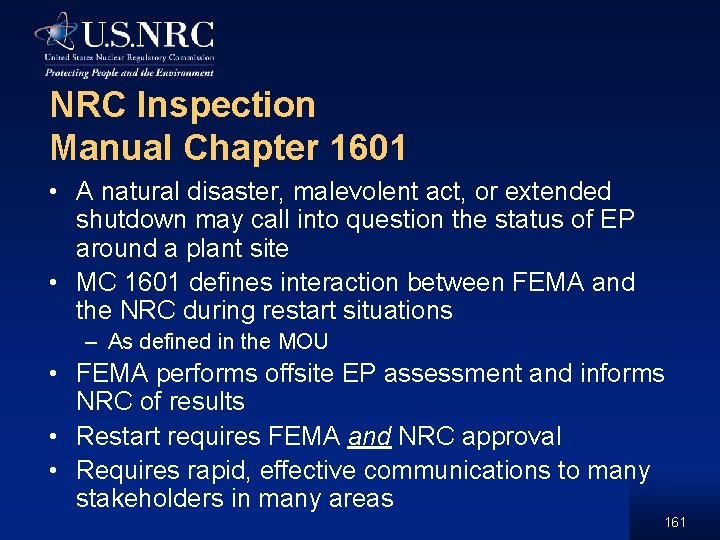 U.S.NRC
United States Nuclear Regulatory Commission
Protecting People and the Environment

NRC Inspection Manual Chapter 1601

• A natural disaster, malevolent act, or extended shutdown may call into question the status of EP around a plant site
• MC 1601 defines interaction between FEMA and the NRC during restart situations
– As defined in the MOU
• FEMA performs offsite EP assessment and informs NRC of results
• Restart requires FEMA and NRC approval
• Requires rapid, effective communications to many stakeholders in many areas

161